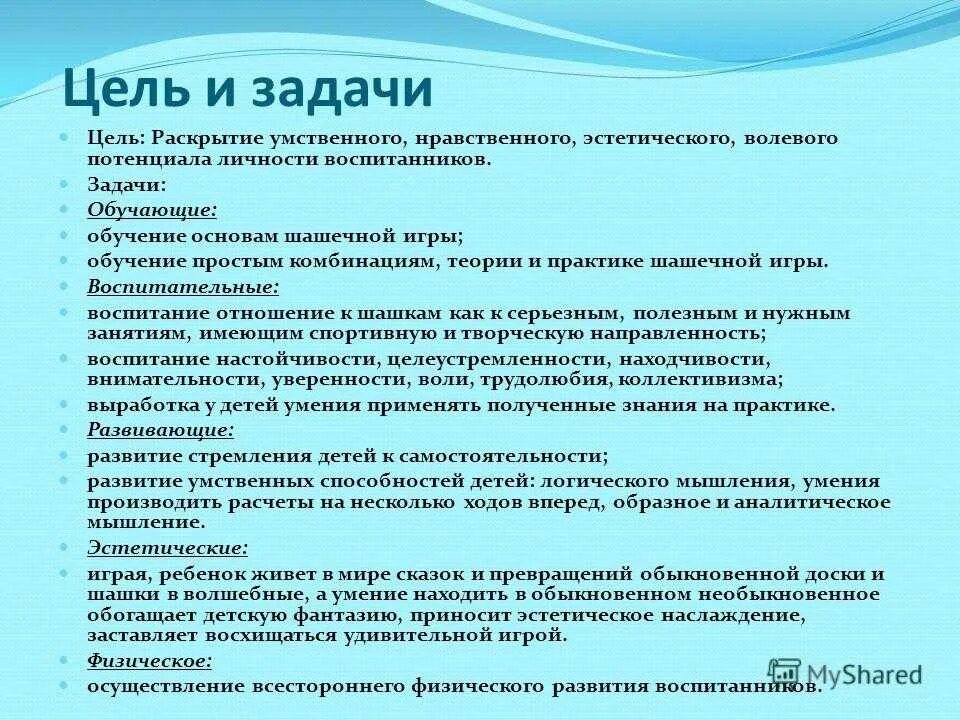 Цель и задачи

Цель: Раскрытие умственного, нравственного, эстетического, волевого потенциала личности воспитанников.
Задачи:
Обучающие:
обучение основам шашечной игры;
обучение простым комбинациям, теории и практике шашечной игры.
Воспитательные:
воспитание отношение к шашкам как к серьезным, полезным и нужным занятиям, имеющим спортивную и творческую направленность;
воспитание настойчивости, целеустремленности, находчивости, внимательности, уверенности, воли, трудолюбия, коллективизма;
выработка у детей умения применять полученные знания на практике.
Развивающие:
развитие стремления детей к самостоятельности;
развитие умственных способностей детей: логического мышления, умения производить расчеты на несколько ходов вперед, образное и аналитическое мышление.
Эстетические:
играя, ребенок живет в мире сказок и превращений обыкновенной доски и шашки в волшебные, а умение находить в обыкновенном необыкновенное обогащает детскую фантазию, приносит эстетическое наслаждение, заставляет восхищаться удивительной игрой.
Физическое:
осуществление всестороннего физического развития воспитанников.

MyShared